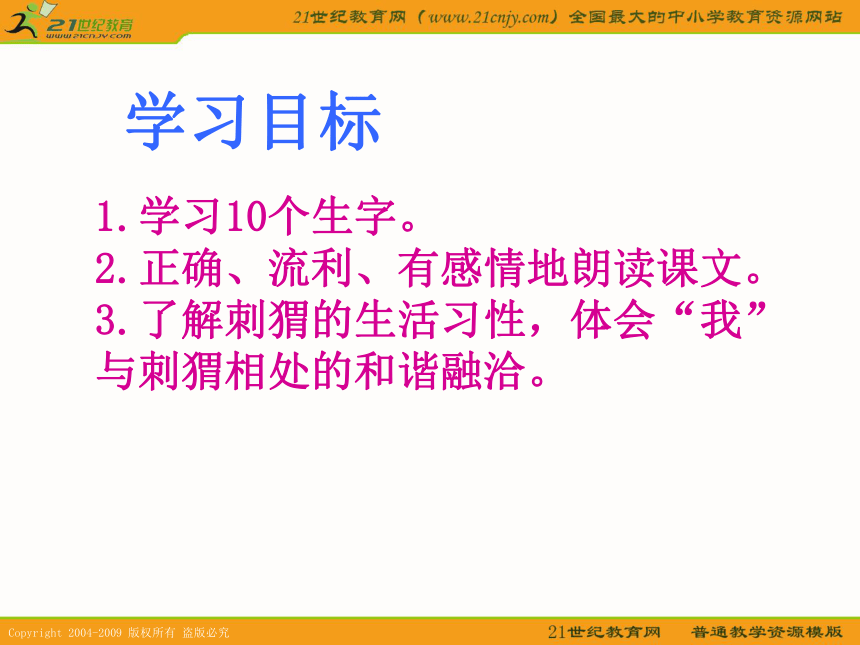 21世纪教育
www.21cnjy.com

21世纪教育网（www.21cnjy.com）全国最大的中小学教育资源网站

学习目标

1.学习10个生字。
2.正确、流利、有感情地朗读课文。
3.了解刺猬的生活习性，体会“我”与刺猬相处的和谐融洽。

Copyright 2004-2009 版权所有 盗版必究

21世纪教育网 普通教学资源模版